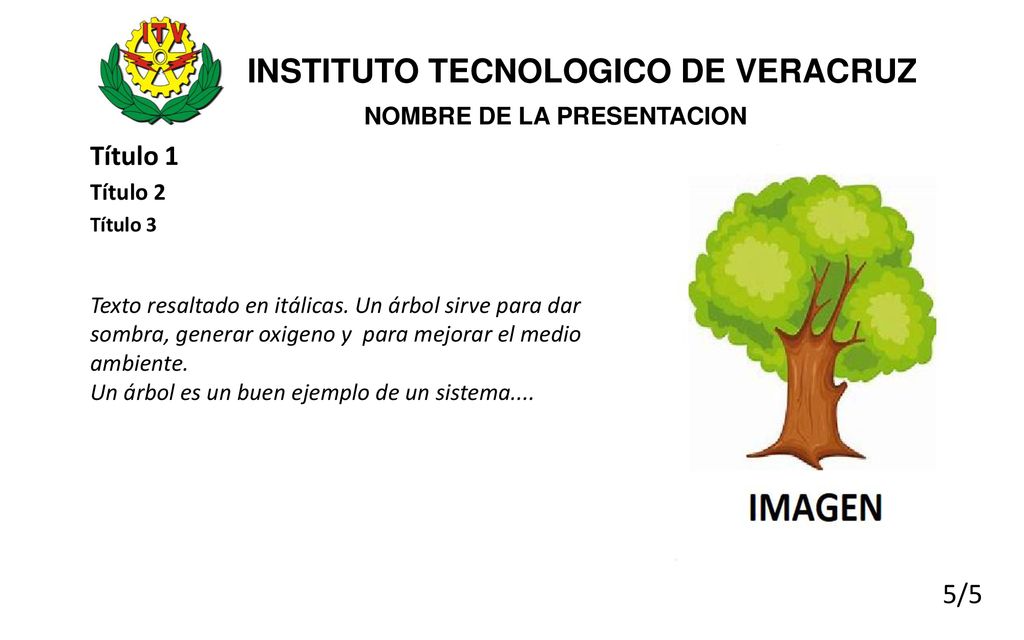 ITV

INSTITUTO TECNOLOGICO DE VERACRUZ

NOMBRE DE LA PRESENTACION

Título 1

Título 2

Título 3

Texto resaltado en itálicas. Un árbol sirve para dar sombra, generar oxigeno y para mejorar el medio ambiente.
Un árbol es un buen ejemplo de un sistema....

IMAGEN

5/5